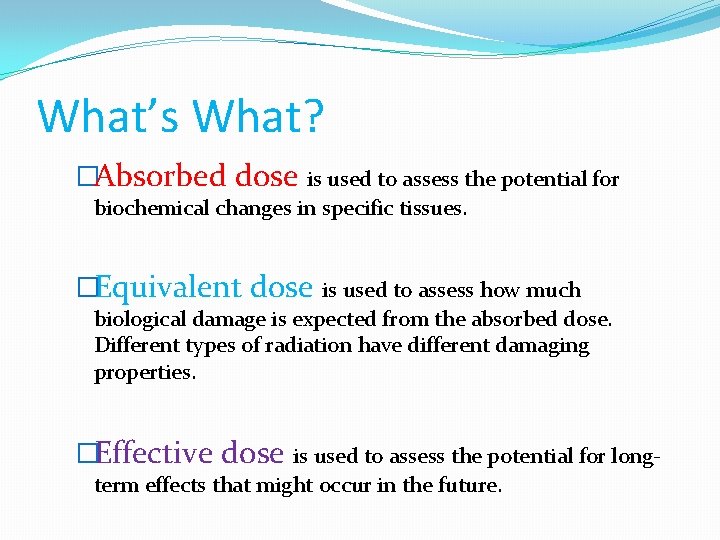 What's What?

□Absorbed dose is used to assess the potential for biochemical changes in specific tissues.

□Equivalent dose is used to assess how much biological damage is expected from the absorbed dose. Different types of radiation have different damaging properties.

□Effective dose is used to assess the potential for long-term effects that might occur in the future.